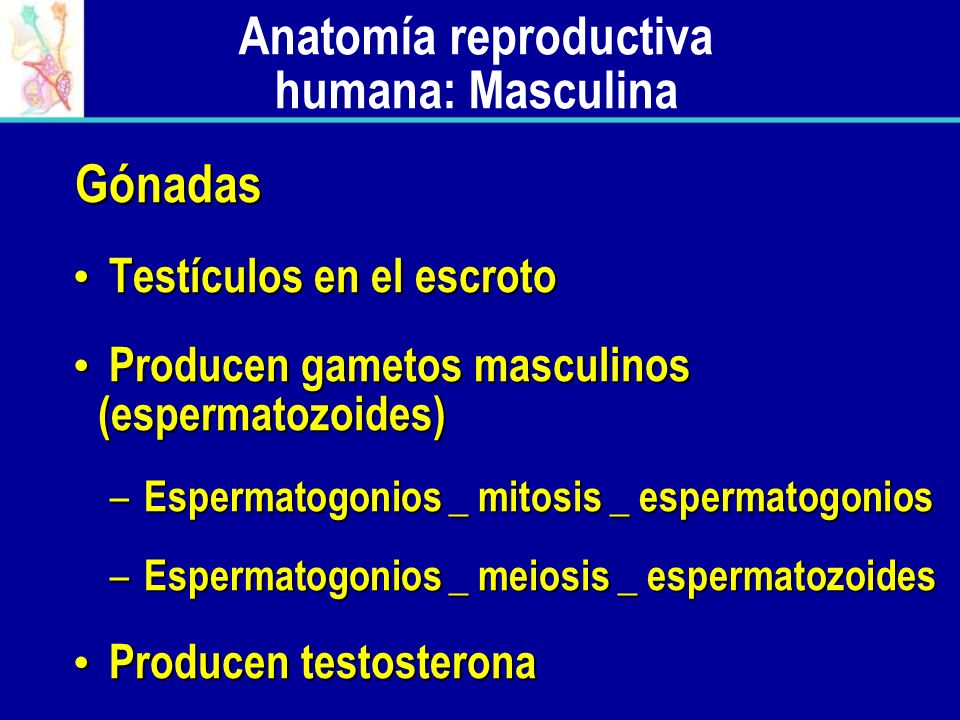 Anatomía reproductiva humana: Masculina

Gónadas

• Testículos en el escroto

• Producen gametos masculinos (espermatozoides)

– Espermatogonios _ mitosis _ espermatogonios

– Espermatogonios _ meiosis _ espermatozoides

• Producen testosterona